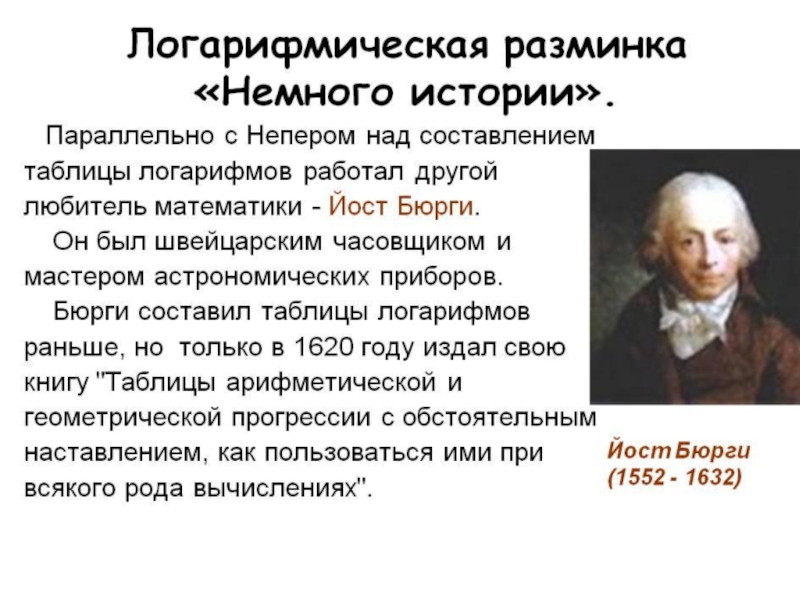 Логарифмическая разминка «Немного истории».

Параллельно с Непером над составлением таблицы логарифмов работал другой любитель математики - Йост Бюрги.

Он был швейцарским часовщиком и мастером астрономических приборов.

Бюрги составил таблицы логарифмов раньше, но только в 1620 году издал свою книгу "Таблицы арифметической и геометрической прогрессии с обстоятельным наставлением, как пользоваться ими при всякого рода вычислениях".

Йост Бюрги (1552 - 1632)